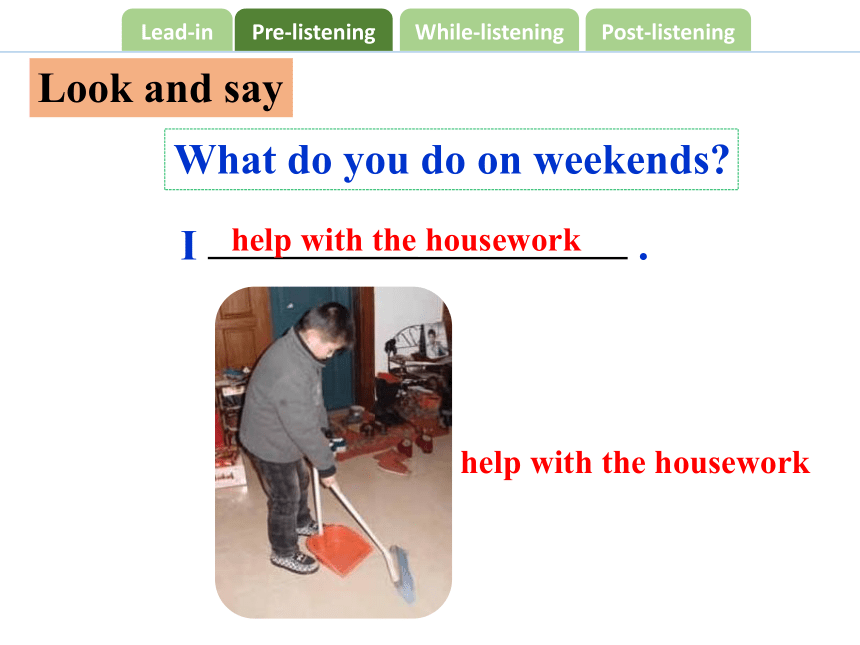 Lead-in Pre-listening While-listening Post-listening

Look and say

What do you do on weekends?

I help with the housework .

help with the housework